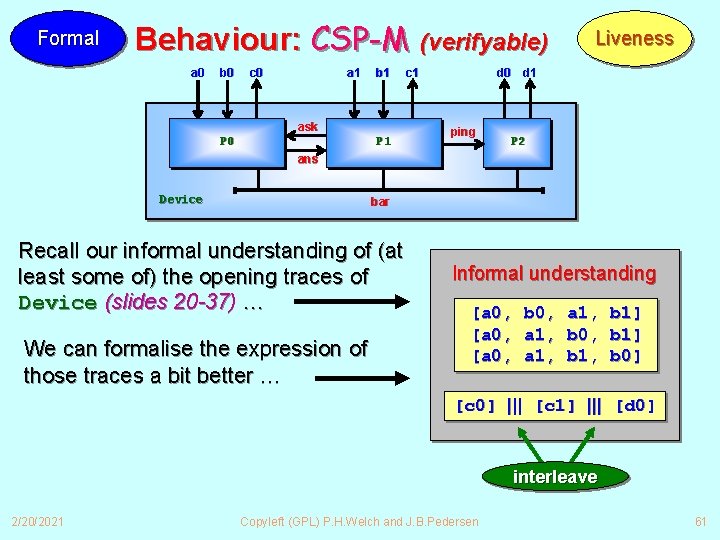 Formal

Behaviour: CSP-M (verifyable)

Liveness

a0 b0 c0 a1 b1 c1 d0 d1

P0

ask

ans

P1

ping

P2

Device

bar

Recall our informal understanding of (at least some of) the opening traces of Device (slides 20-37) …

We can formalise the expression of those traces a bit better …

Informal understanding

[a0, b0, a1, b1]
[a0, a1, b0, b1]
[a0, a1, b1, b0]

[c0] ||| [c1] ||| [d0]

interleave

2/20/2021

Copyleft (GPL) P.H.Welch and J.B.Pedersen

61